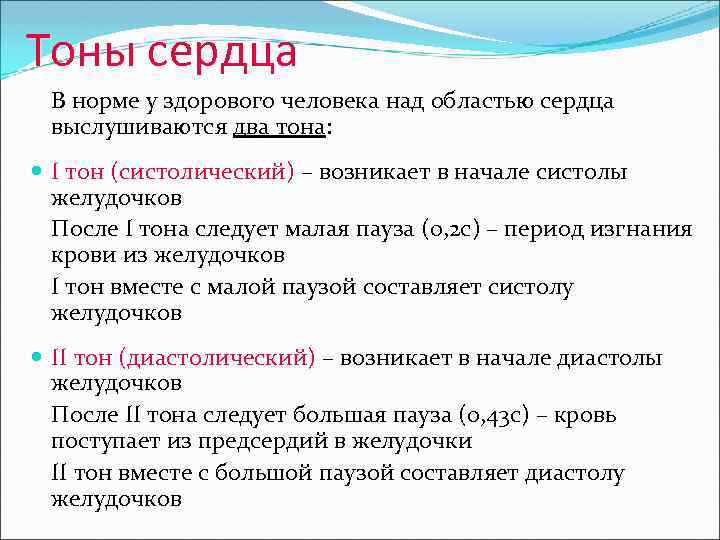 Тоны сердца

В норме у здорового человека над областью сердца выслушиваются два тона:

I тон (систолический) – возникает в начале систолы желудочков

После I тона следует малая пауза (0,2с) – период изгнания крови из желудочков

I тон вместе с малой паузой составляет систолу желудочков

II тон (диастолический) – возникает в начале диастолы желудочков

После II тона следует большая пауза (0,43с) – кровь поступает из предсердий в желудочки

II тон вместе с большой паузой составляет диастолу желудочков